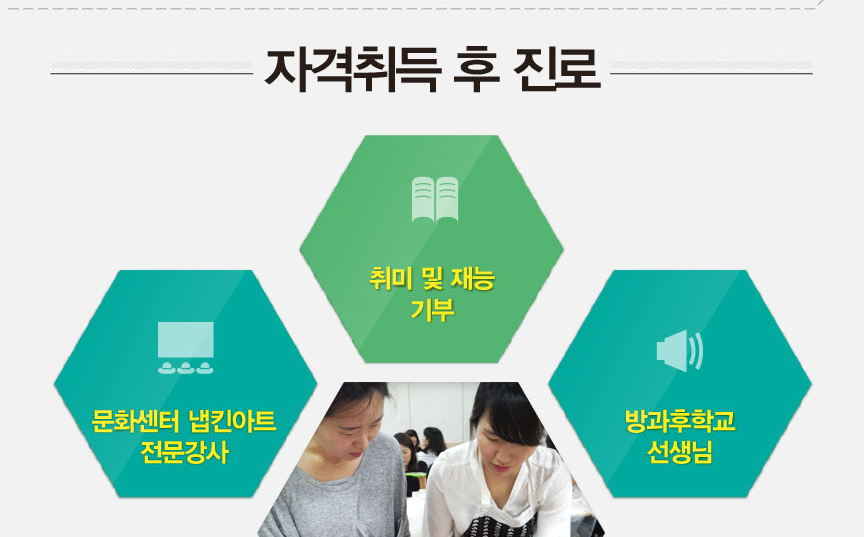 자격취득 후 진로

취미 및 재능 기부

문화센터 냅킨아트 전문강사

방과후학교 선생님